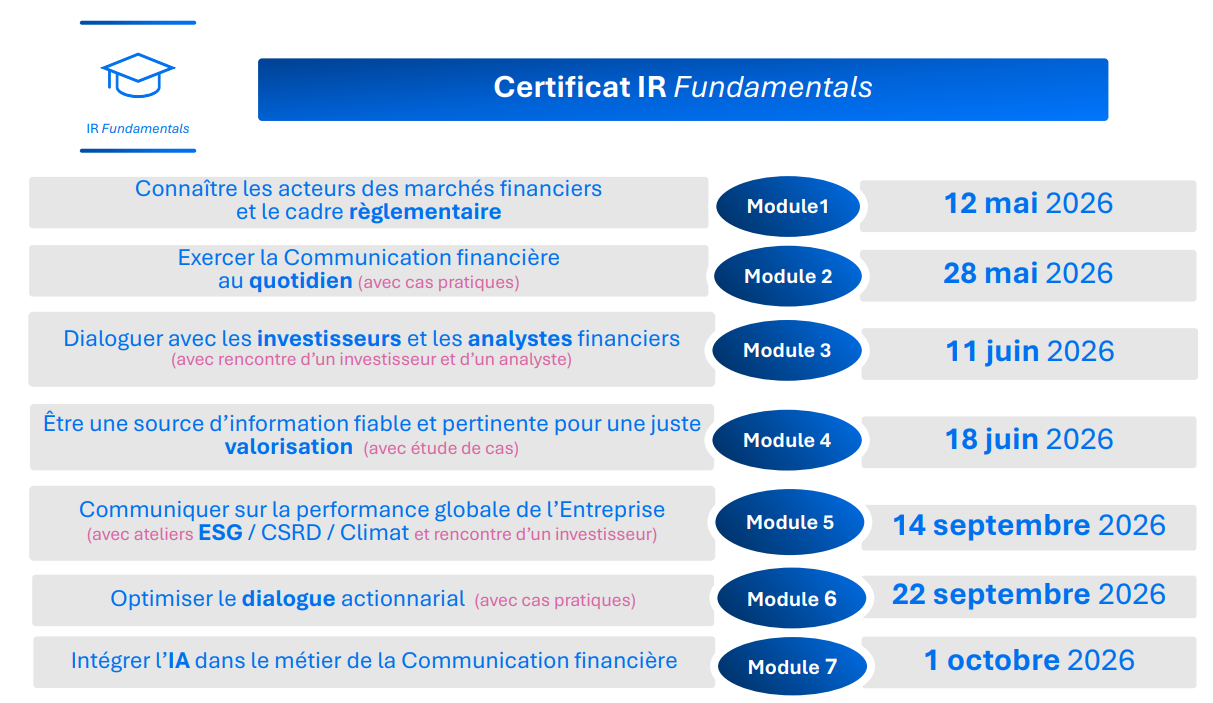 IR Fundamentals

Certificat IR Fundamentals

Connaître les acteurs des marchés financiers et le cadre règlementaire
Module1
12 mai 2026

Exercer la Communication financière au quotidien (avec cas pratiques)
Module 2
28 mai 2026

Dialoguer avec les investisseurs et les analystes financiers (avec rencontre d'un investisseur et d'un analyste)
Module 3
11 juin 2026

Être une source d'information fiable et pertinente pour une juste valorisation (avec étude de cas)
Module 4
18 juin 2026

Communiquer sur la performance globale de l'Entreprise (avec ateliers ESG / CSRD / Climat et rencontre d'un investisseur)
Module 5
14 septembre 2026

Optimiser le dialogue actionnarial (avec cas pratiques)
Module 6
22 septembre 2026

Intégrer l'IA dans le métier de la Communication financière
Module 7
1 octobre 2026